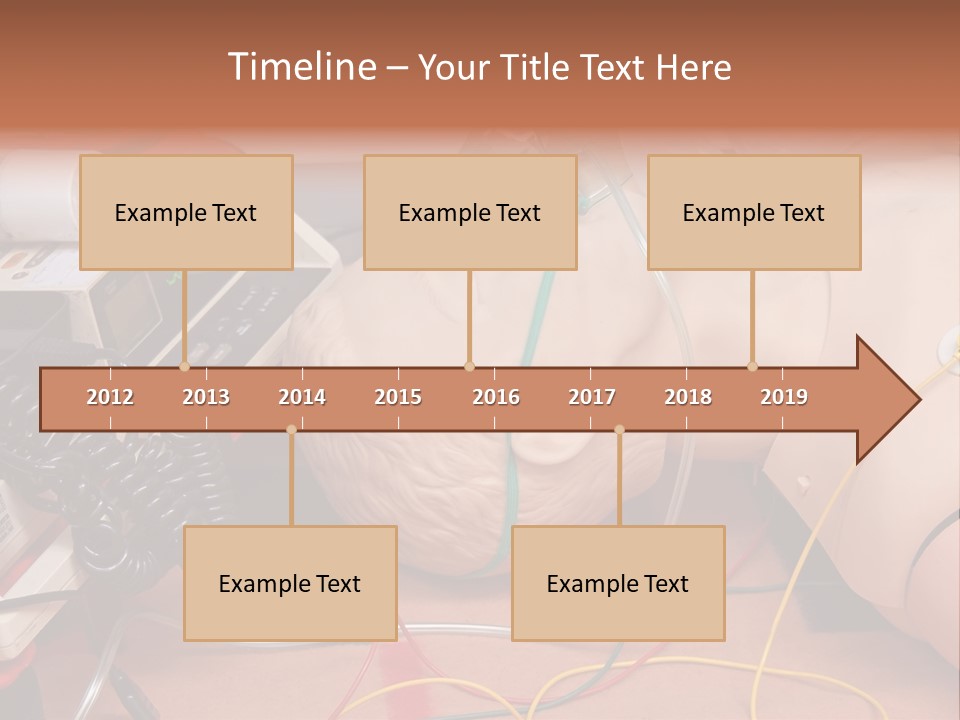 Timeline – Your Title Text Here

Example Text

Example Text

Example Text

2012 2013 2014 2015 2016 2017 2018 2019

Example Text

Example Text